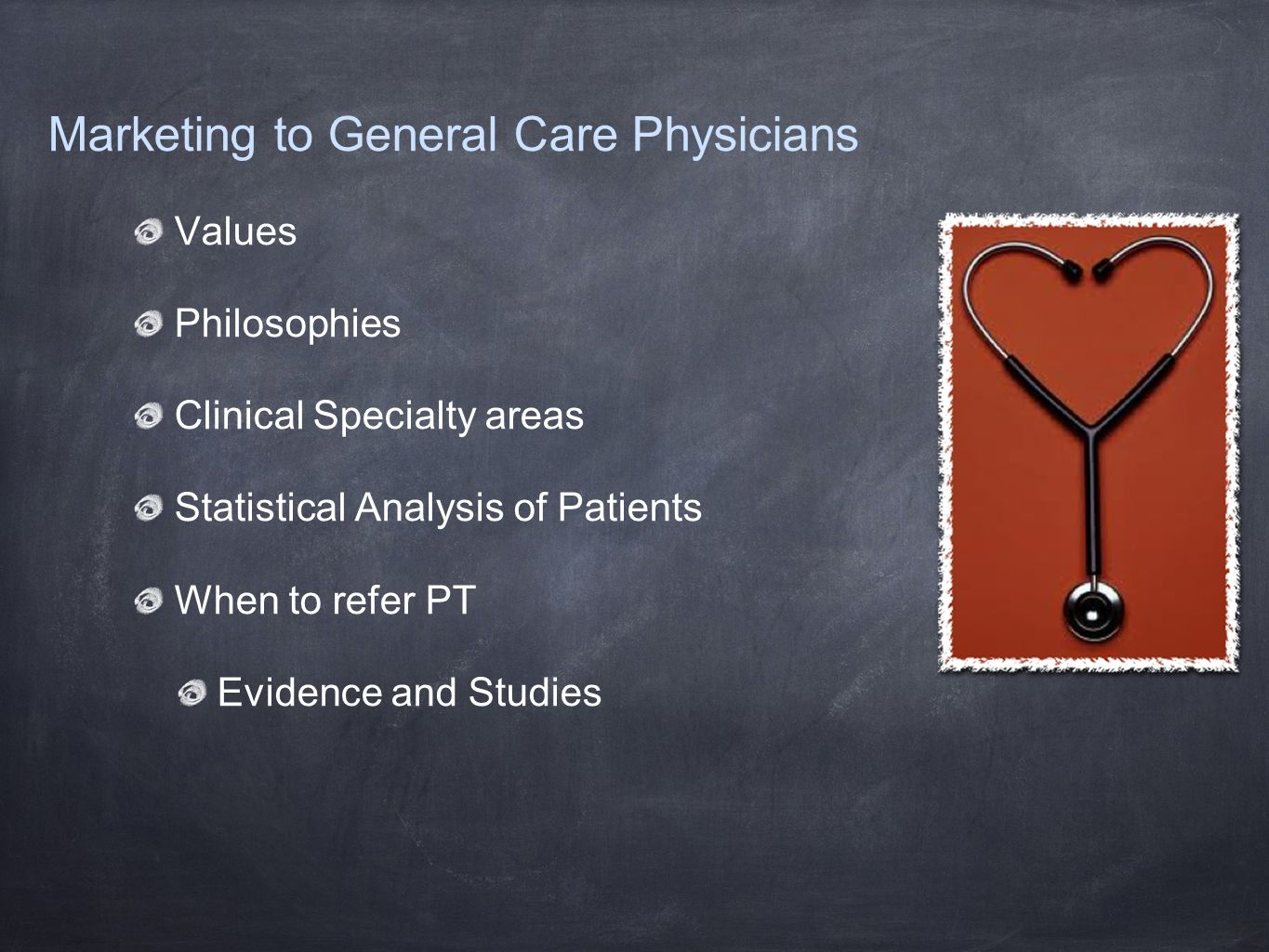 Marketing to General Care Physicians

Values

Philosophies

Clinical Specialty areas

Statistical Analysis of Patients

When to refer PT

Evidence and Studies